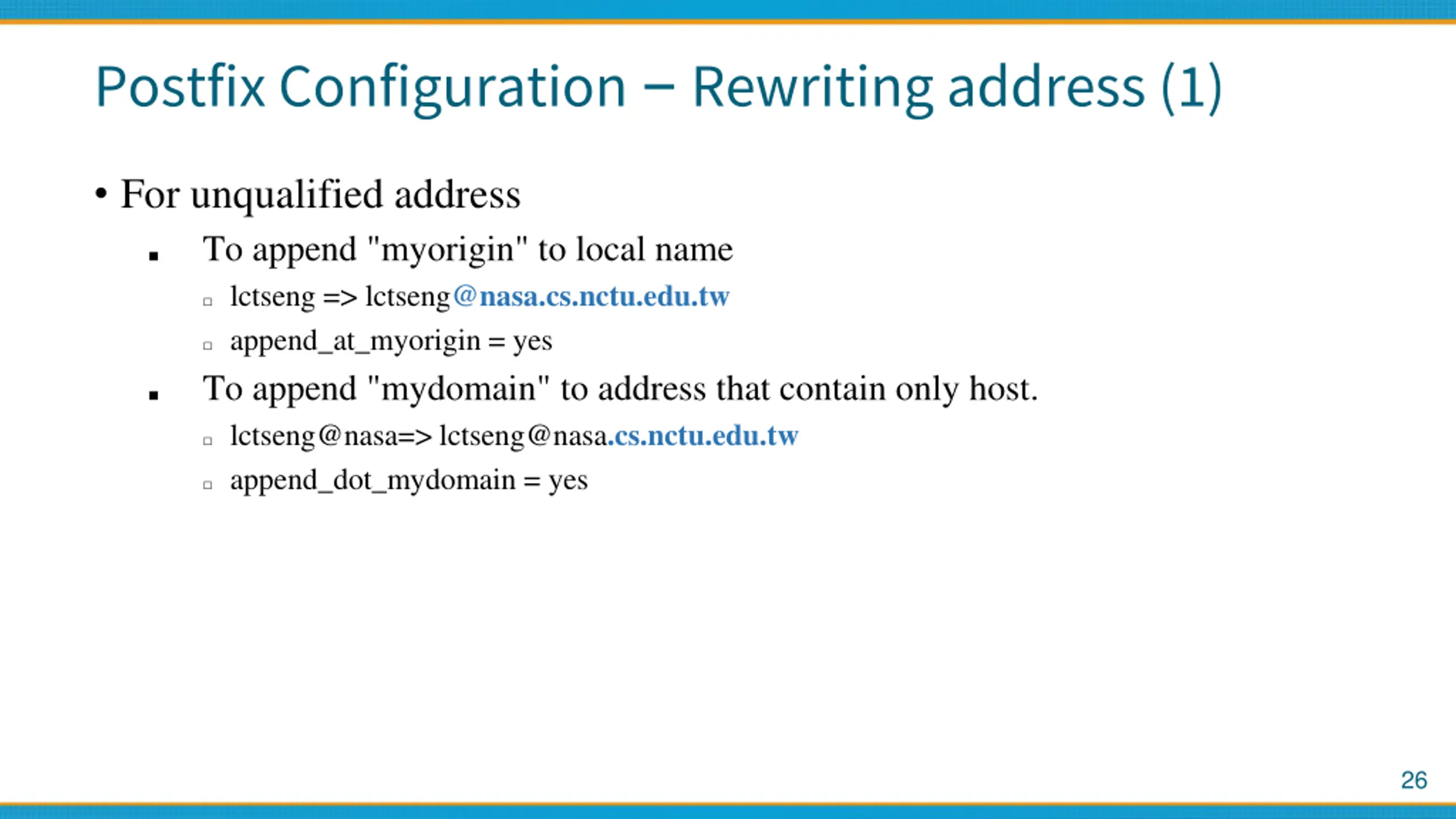 Postfix Configuration – Rewriting address (1)

• For unqualified address
  ▪ To append "myorigin" to local name
    ▫ lctseng => lctseng@nasa.cs.nctu.edu.tw
    ▫ append_at_myorigin = yes
  ▪ To append "mydomain" to address that contain only host.
    ▫ lctseng@nasa=> lctseng@nasa.cs.nctu.edu.tw
    ▫ append_dot_mydomain = yes

26